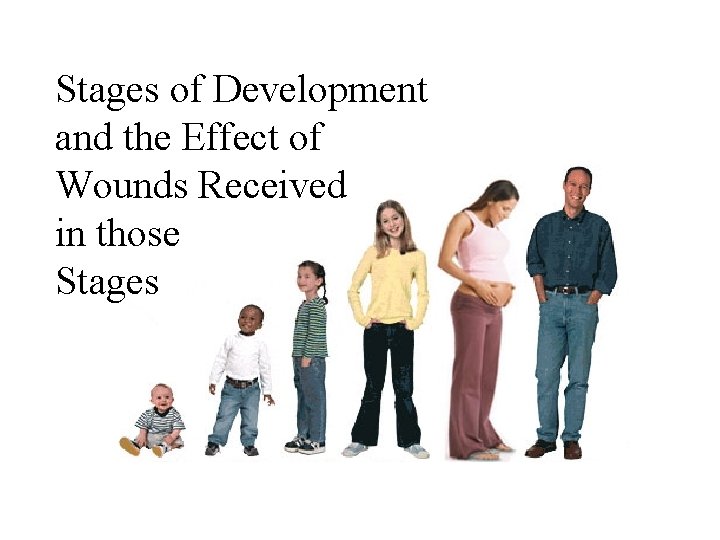 Stages of Development and the Effect of Wounds Received in those Stages